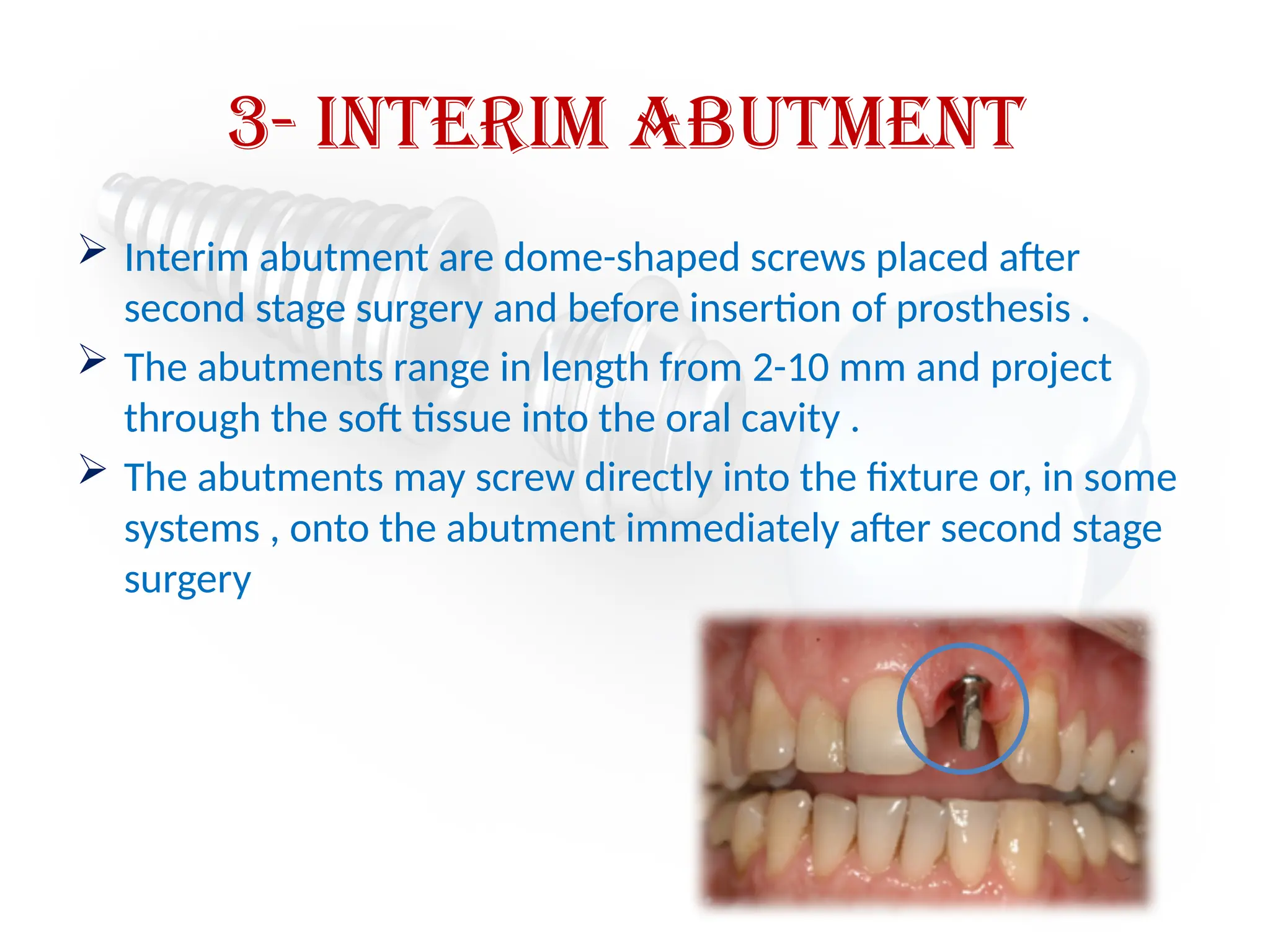 3- INTERIM ABUTMENT

➢ Interim abutment are dome-shaped screws placed after second stage surgery and before insertion of prosthesis .

➢ The abutments range in length from 2-10 mm and project through the soft tissue into the oral cavity .

➢ The abutments may screw directly into the fixture or, in some systems , onto the abutment immediately after second stage surgery